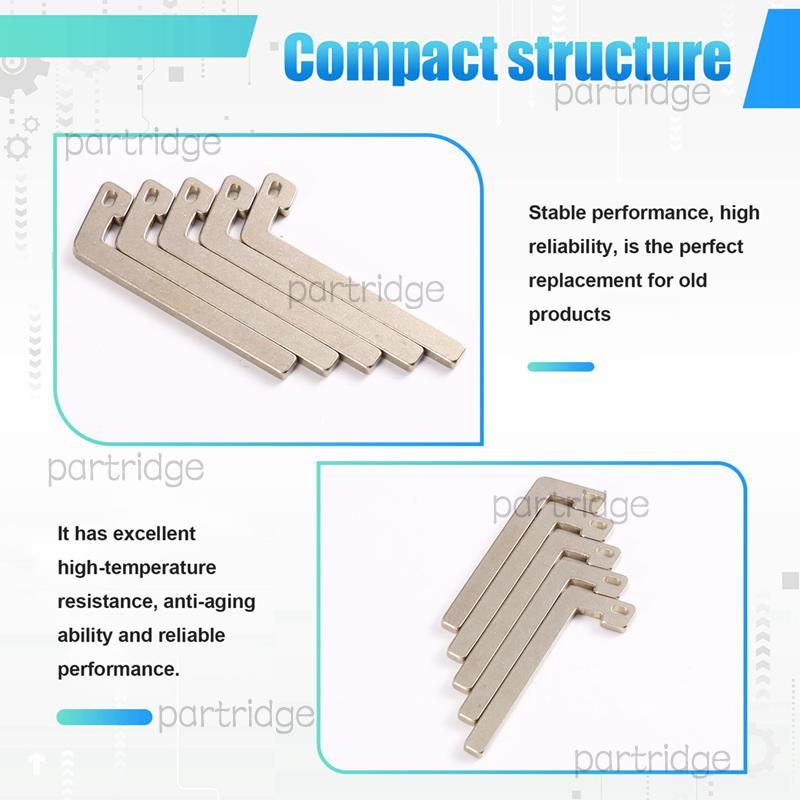 Compact structure

partridge

partridge

partridge

Stable performance, high reliability, is the perfect replacement for old products

partridge

partridge

It has excellent high-temperature resistance, anti-aging ability and reliable performance.

partridge

partridge